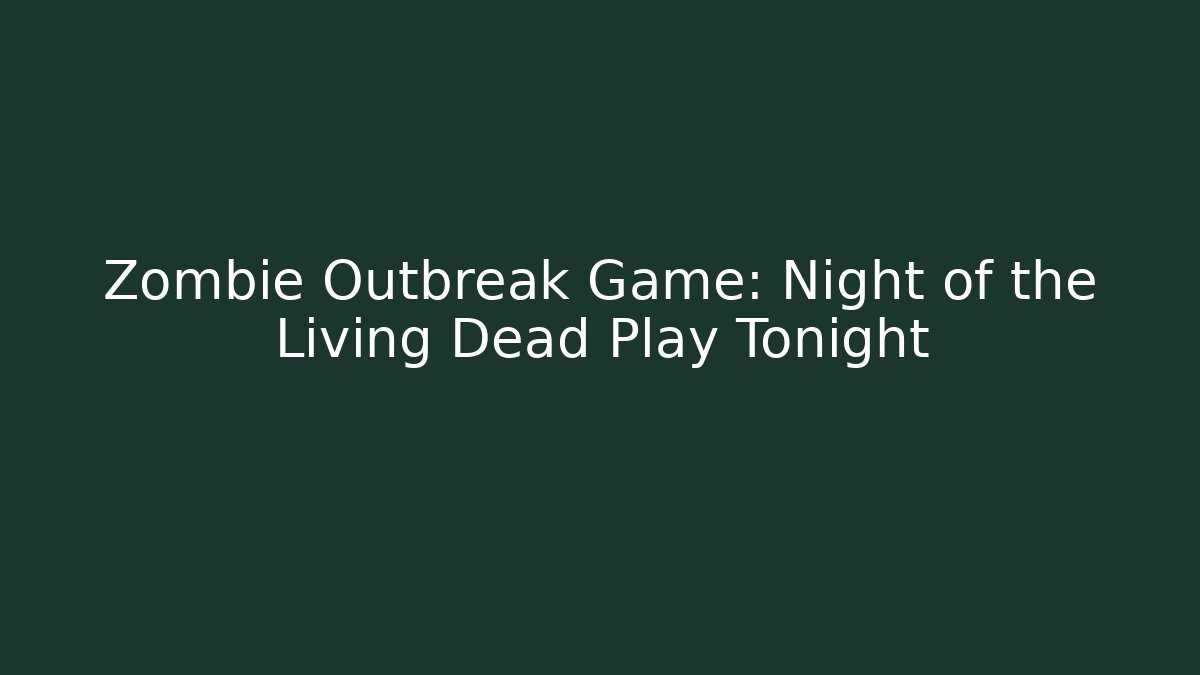 Zombie Outbreak Game: Night of the Living Dead Play Tonight